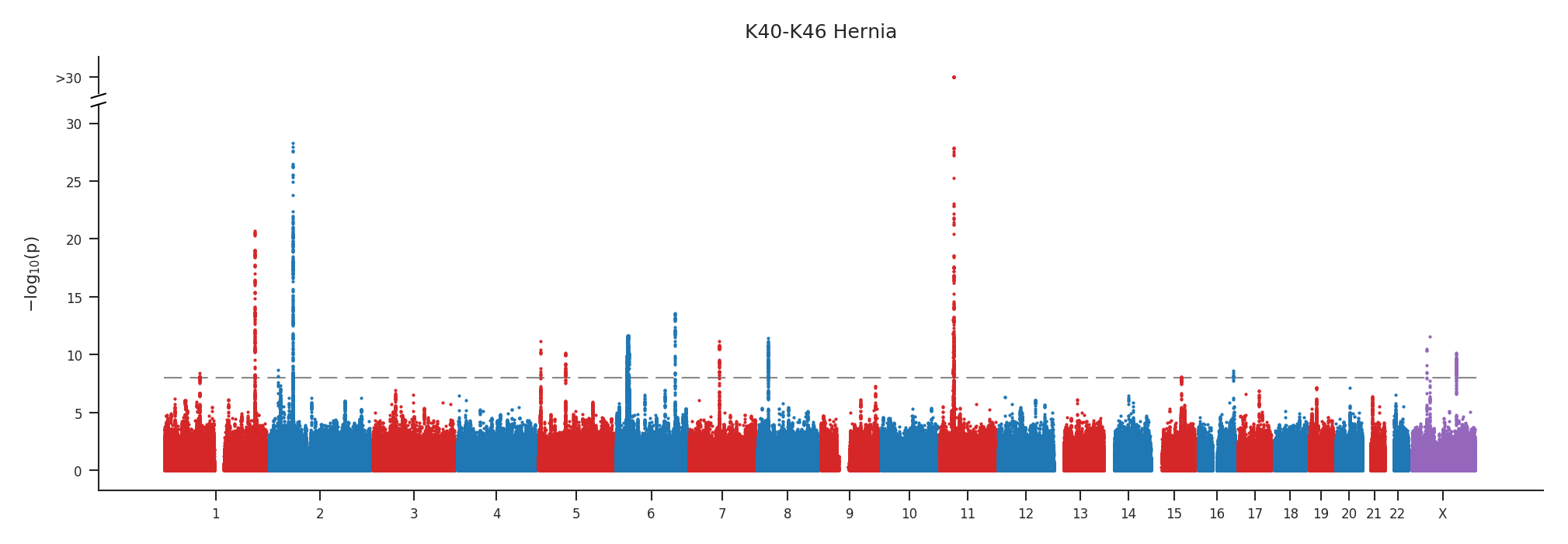 K40-K46 Hernia

>30

30

25

20

15

10

5

0

$-\log_{10}(p)$

1 2 3 4 5 6 7 8 9 10 11 12 13 14 15 16 17 18 19 20 21 22 X